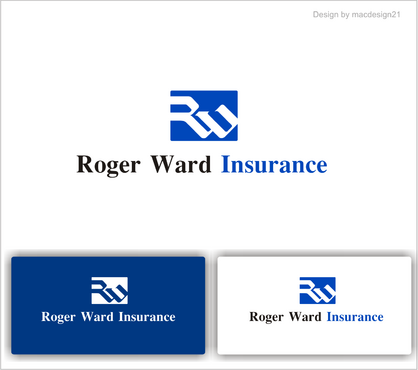 Design by macdesign21

RW

Roger Ward Insurance

RW

Roger Ward Insurance

RW

Roger Ward Insurance